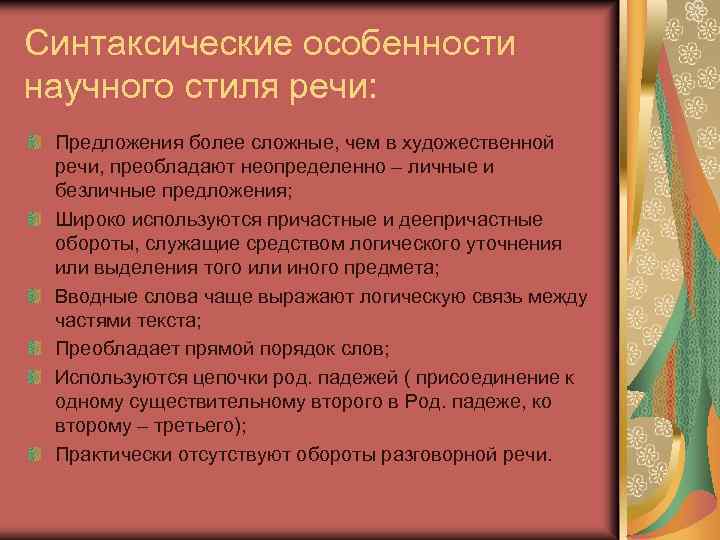 Синтаксические особенности научного стиля речи:

Предложения более сложные, чем в художественной речи, преобладают неопределенно – личные и безличные предложения;

Широко используются причастные и деепричастные обороты, служащие средством логического уточнения или выделения того или иного предмета;

Вводные слова чаще выражают логическую связь между частями текста;

Преобладает прямой порядок слов;

Используются цепочки род. падежей ( присоединение к одному существительному второго в Род. падеже, ко второму – третьего);

Практически отсутствуют обороты разговорной речи.